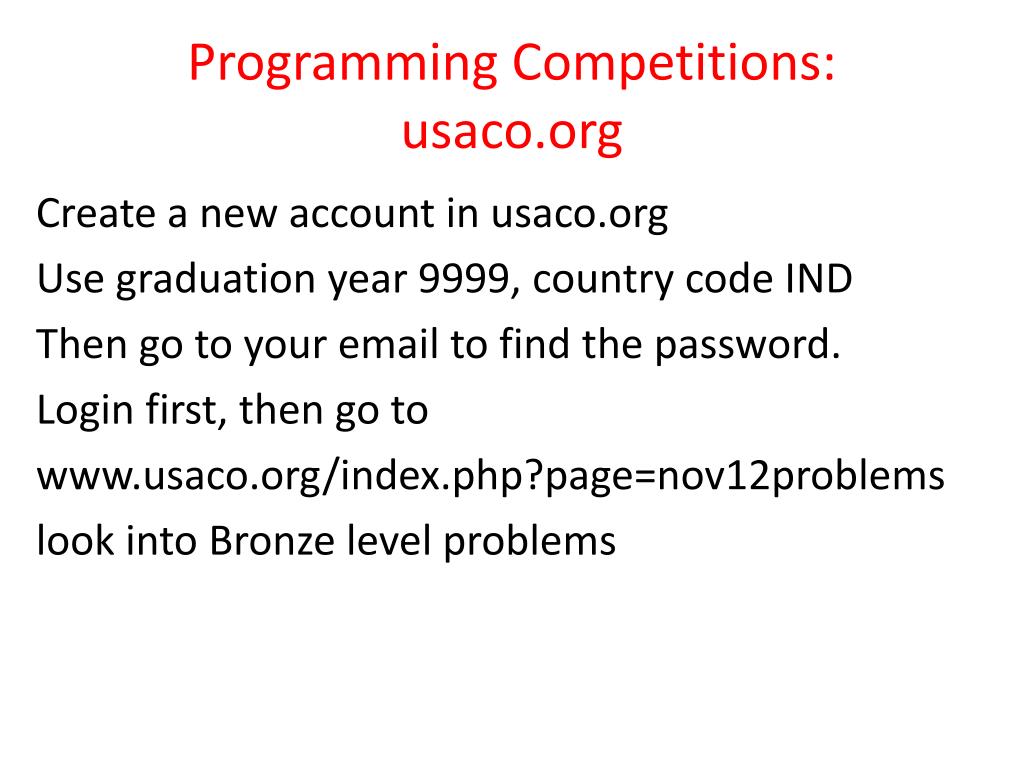 Programming Competitions:
usaco.org

Create a new account in usaco.org
Use graduation year 9999, country code IND
Then go to your email to find the password.
Login first, then go to
www.usaco.org/index.php?page=nov12problems
look into Bronze level problems